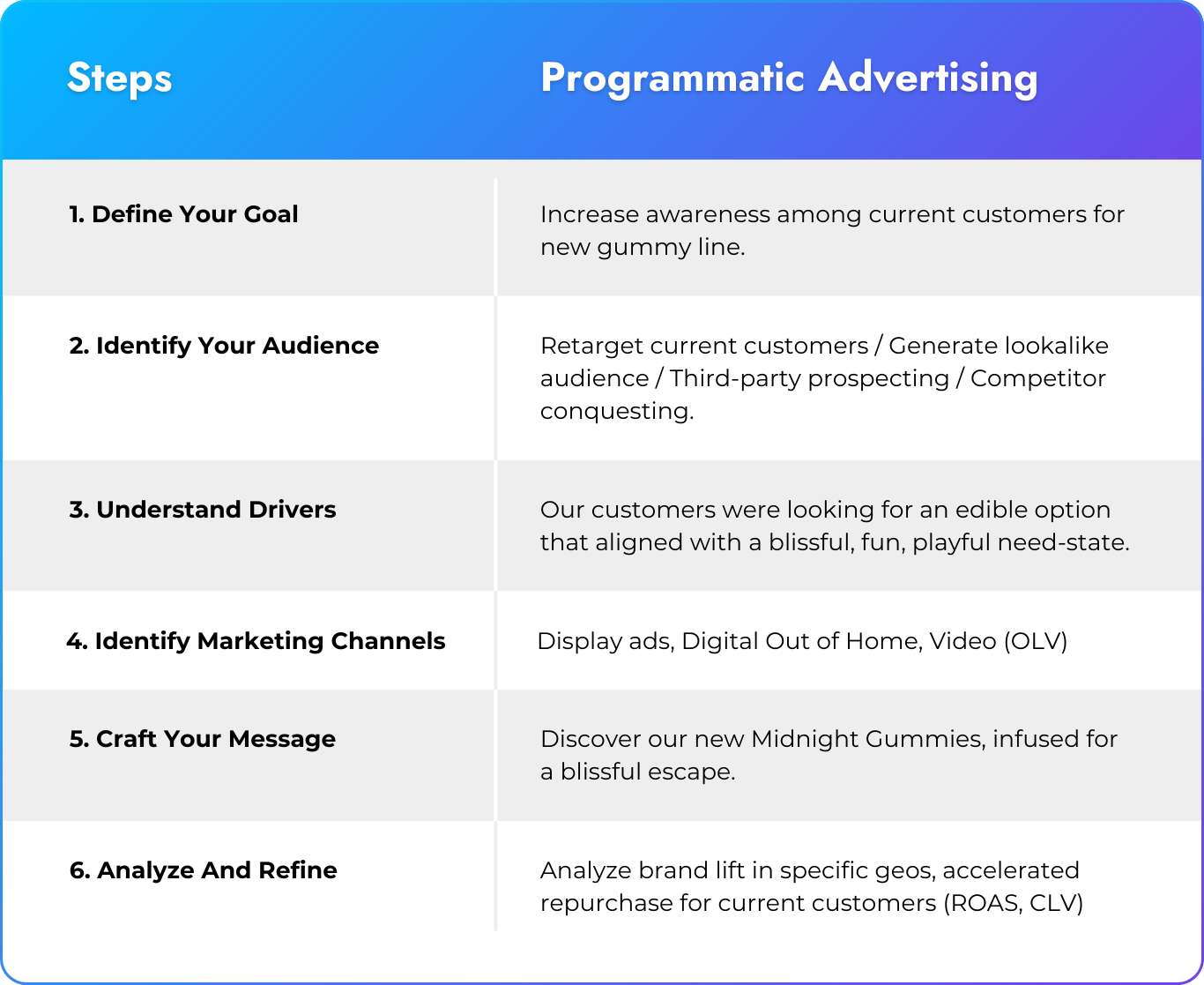 | Steps | Programmatic Advertising |
|---|---|
| 1. Define Your Goal | Increase awareness among current customers for new gummy line. |
| 2. Identify Your Audience | Retarget current customers / Generate lookalike audience / Third-party prospecting / Competitor conquesting. |
| 3. Understand Drivers | Our customers were looking for an edible option that aligned with a blissful, fun, playful need-state. |
| 4. Identify Marketing Channels | Display ads, Digital Out of Home, Video (OLV) |
| 5. Craft Your Message | Discover our new Midnight Gummies, infused for a blissful escape. |
| 6. Analyze And Refine | Analyze brand lift in specific geos, accelerated repurchase for current customers (ROAS, CLV) |